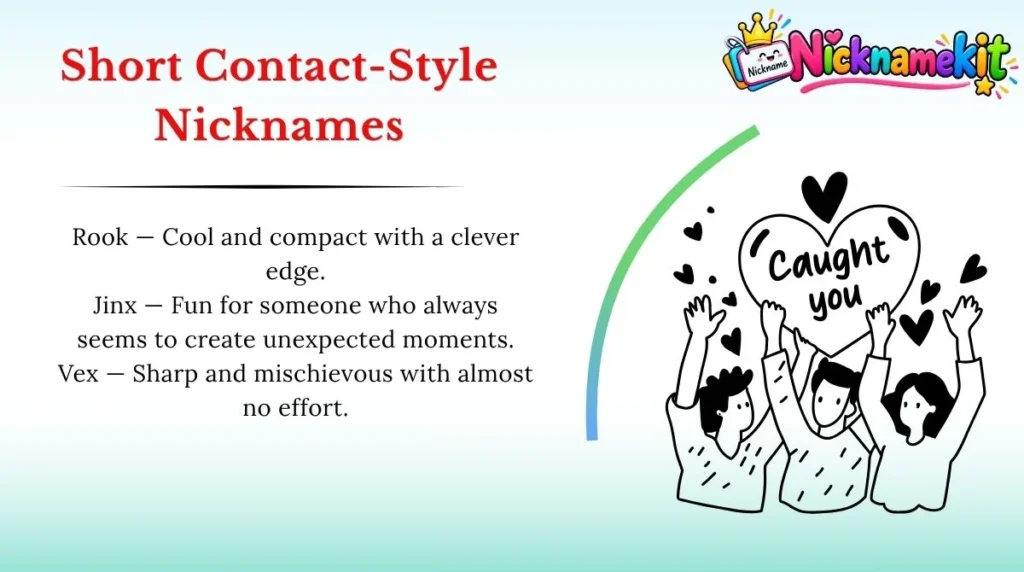 Short Contact-Style Nicknames

Nickname NicknameKit

Rook — Cool and compact with a clever edge.
Jinx — Fun for someone who always seems to create unexpected moments.
Vex — Sharp and mischievous with almost no effort.

Caught you